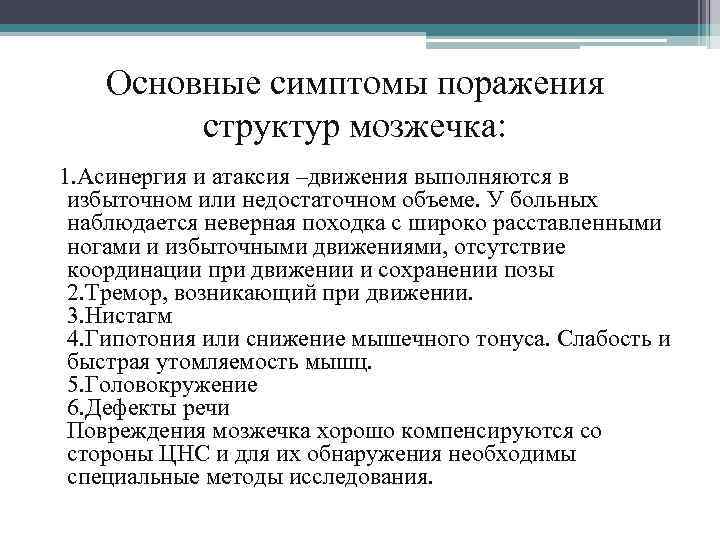 Основные симптомы поражения структур мозжечка:

1.Асинергия и атаксия –движения выполняются в избыточном или недостаточном объеме. У больных наблюдается неверная походка с широко расставленными ногами и избыточными движениями, отсутствие координации при движении и сохранении позы
2.Тремор, возникающий при движении.
3.Нистагм
4.Гипотония или снижение мышечного тонуса. Слабость и быстрая утомляемость мышц.
5.Головокружение
6.Дефекты речи
Повреждения мозжечка хорошо компенсируются со стороны ЦНС и для их обнаружения необходимы специальные методы исследования.